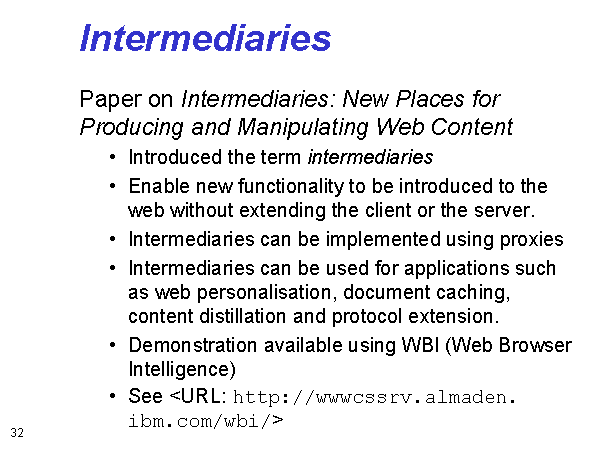 Intermediaries

Paper on Intermediaries: New Places for Producing and Manipulating Web Content

• Introduced the term intermediaries
• Enable new functionality to be introduced to the web without extending the client or the server.
• Intermediaries can be implemented using proxies
• Intermediaries can be used for applications such as web personalisation, document caching, content distillation and protocol extension.
• Demonstration available using WBI (Web Browser Intelligence)
• See <URL: http://wwwcssrv.almaden.ibm.com/wbi/>

32